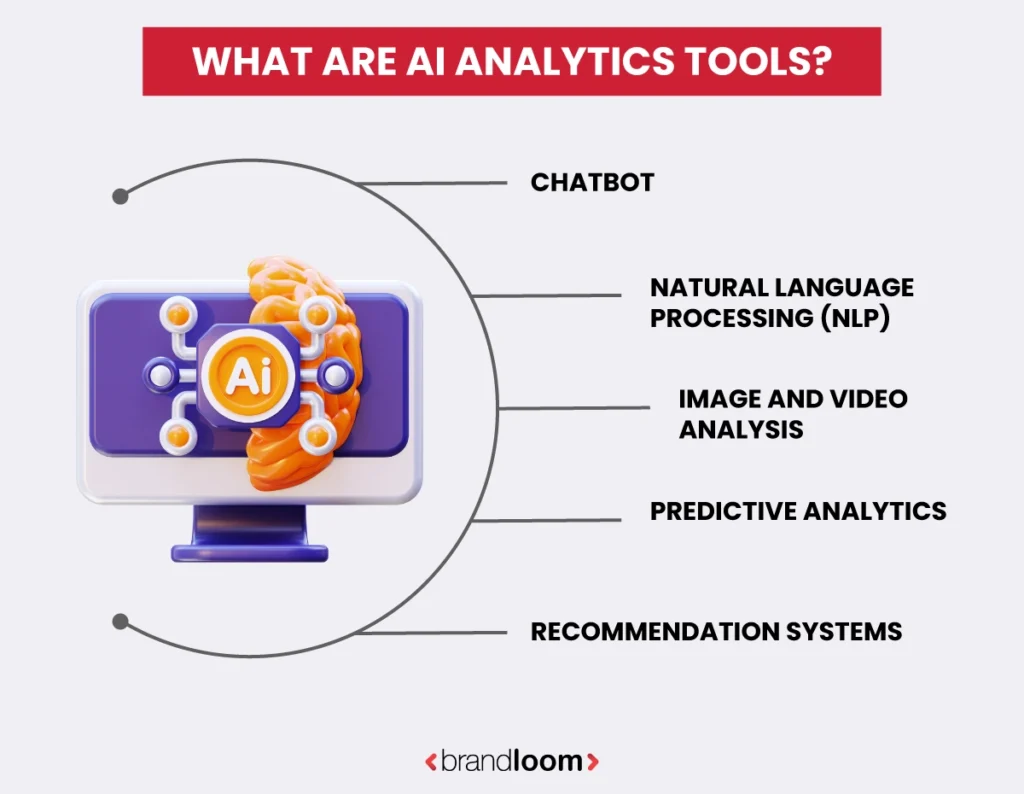 WHAT ARE AI ANALYTICS TOOLS?

Ai

CHATBOT

NATURAL LANGUAGE PROCESSING (NLP)

IMAGE AND VIDEO ANALYSIS

PREDICTIVE ANALYTICS

RECOMMENDATION SYSTEMS

<brandloom>